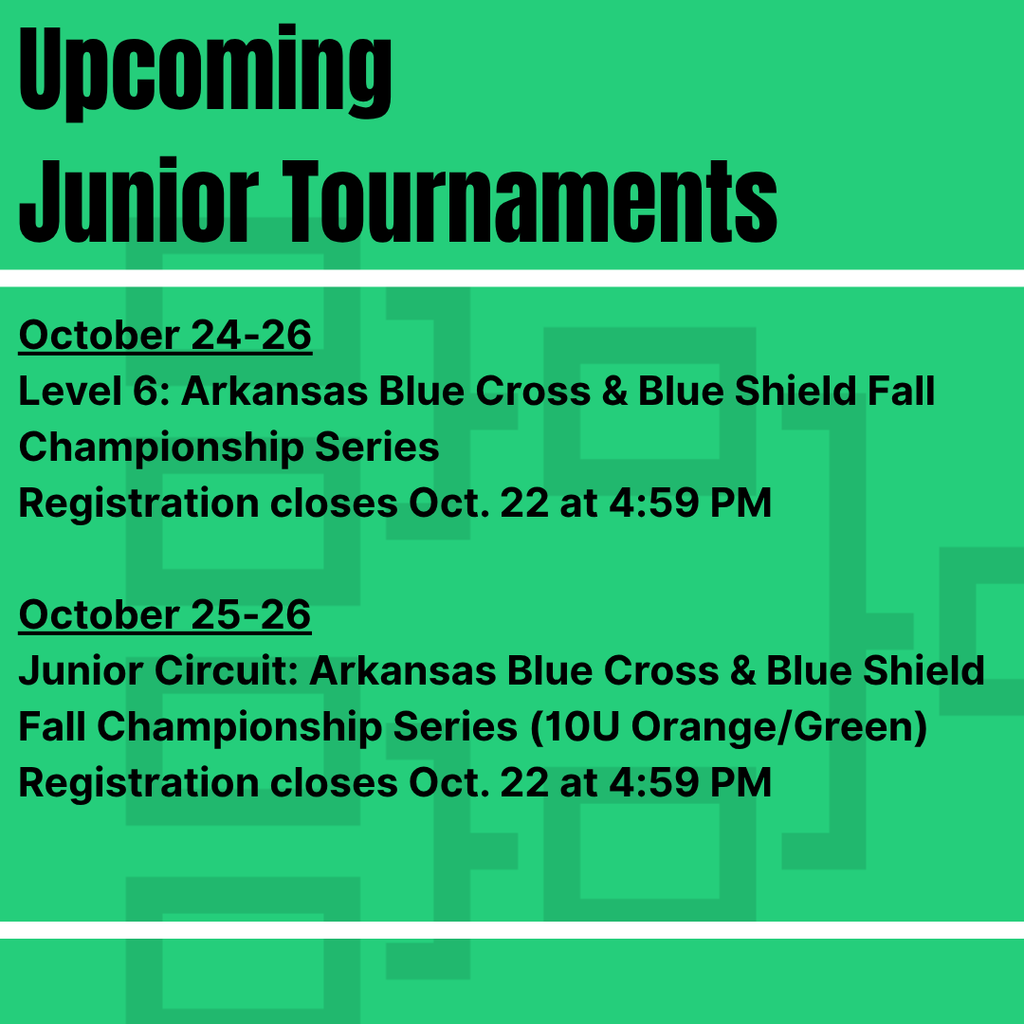 Upcoming Junior Tournaments

October 24-26
Level 6: Arkansas Blue Cross & Blue Shield Fall Championship Series
Registration closes Oct. 22 at 4:59 PM

October 25-26
Junior Circuit: Arkansas Blue Cross & Blue Shield Fall Championship Series (10U Orange/Green)
Registration closes Oct. 22 at 4:59 PM